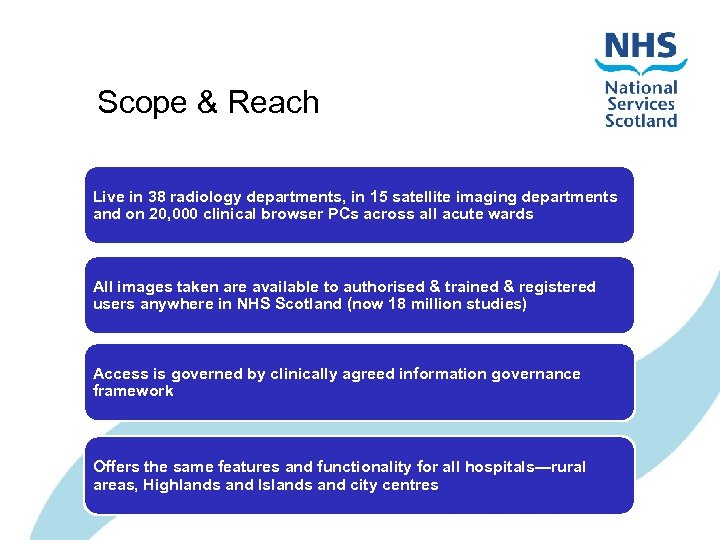 NHS
National
Services
Scotland

Scope & Reach

Live in 38 radiology departments, in 15 satellite imaging departments and on 20,000 clinical browser PCs across all acute wards

All images taken are available to authorised & trained & registered users anywhere in NHS Scotland (now 18 million studies)

Access is governed by clinically agreed information governance framework

Offers the same features and functionality for all hospitals—rural areas, Highlands and Islands and city centres